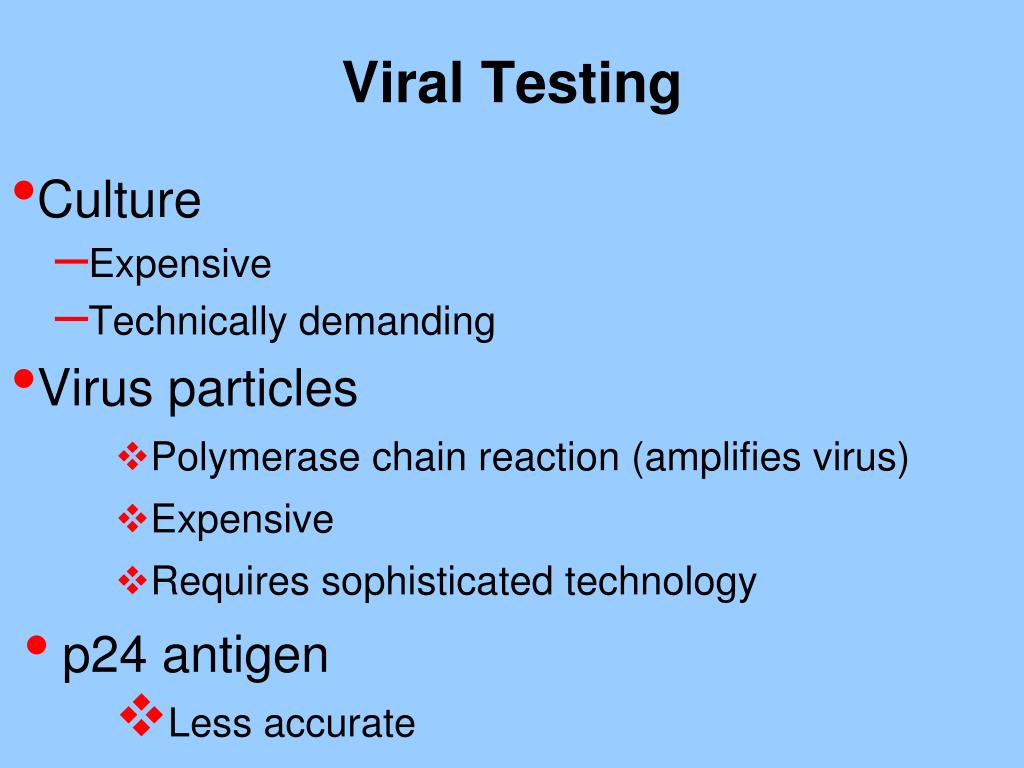 Viral Testing

• Culture
– Expensive
– Technically demanding
• Virus particles
❖ Polymerase chain reaction (amplifies virus)
❖ Expensive
❖ Requires sophisticated technology
• p24 antigen
❖ Less accurate